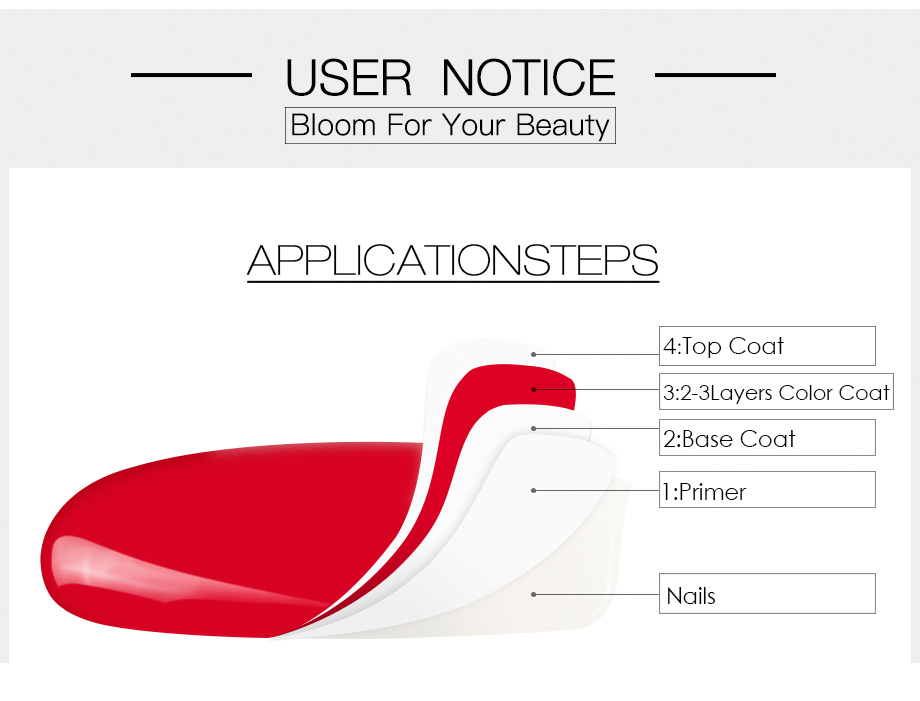 USER NOTICE

Bloom For Your Beauty

APPLICATIONSTEPS

4:Top Coat

3:2-3Layers Color Coat

2:Base Coat

1:Primer

Nails